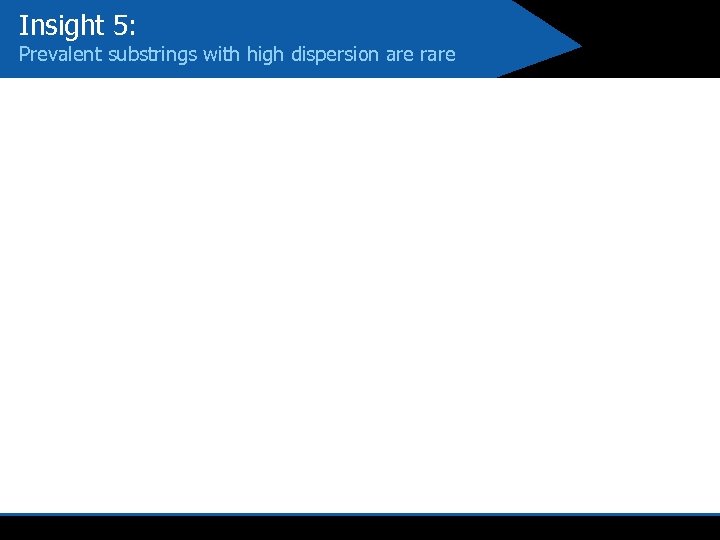 Insight 5:
Prevalent substrings with high dispersion are rare